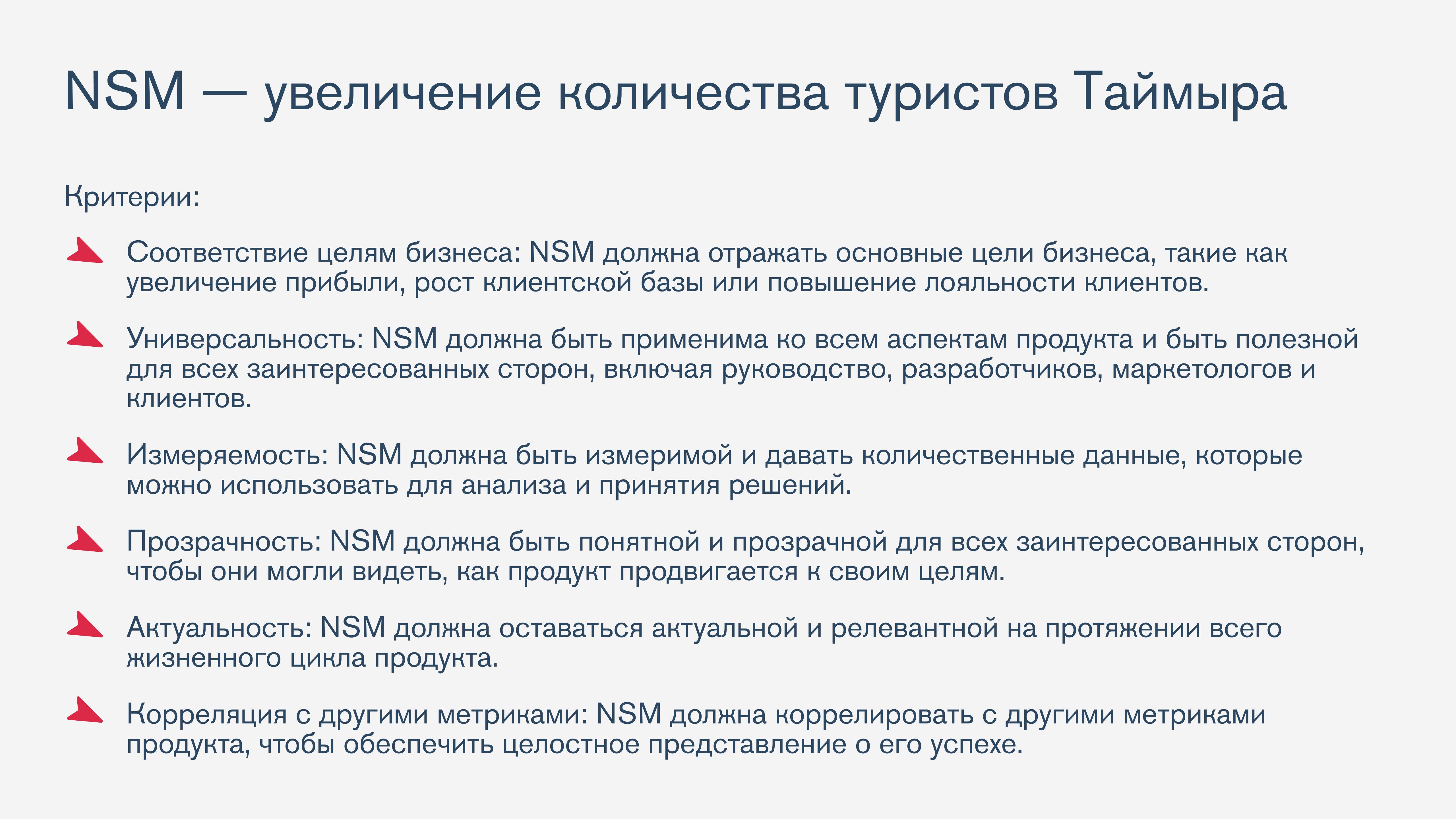 NSM — увеличение количества туристов Таймыра

Критерии:

Соответствие целям бизнеса: NSM должна отражать основные цели бизнеса, такие как увеличение прибыли, рост клиентской базы или повышение лояльности клиентов.

Универсальность: NSM должна быть применима ко всем аспектам продукта и быть полезной для всех заинтересованных сторон, включая руководство, разработчиков, маркетологов и клиентов.

Измеряемость: NSM должна быть измеримой и давать количественные данные, которые можно использовать для анализа и принятия решений.

Прозрачность: NSM должна быть понятной и прозрачной для всех заинтересованных сторон, чтобы они могли видеть, как продукт продвигается к своим целям.

Актуальность: NSM должна оставаться актуальной и релевантной на протяжении всего жизненного цикла продукта.

Корреляция с другими метриками: NSM должна коррелировать с другими метриками продукта, чтобы обеспечить целостное представление о его успехе.